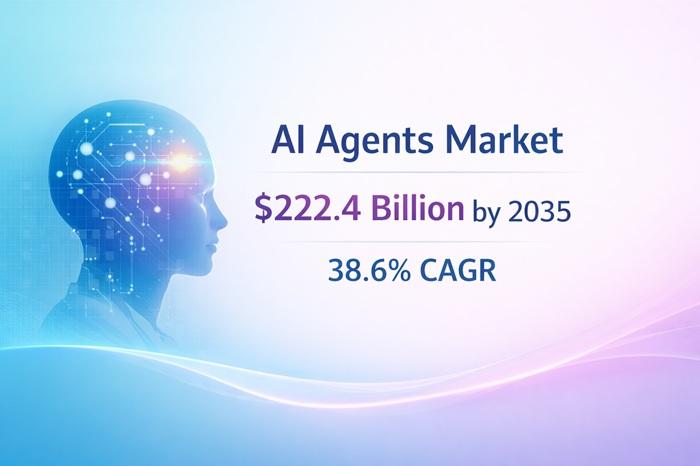 AI Agents Market

\$222.4 Billion by 2035

38.6% CAGR